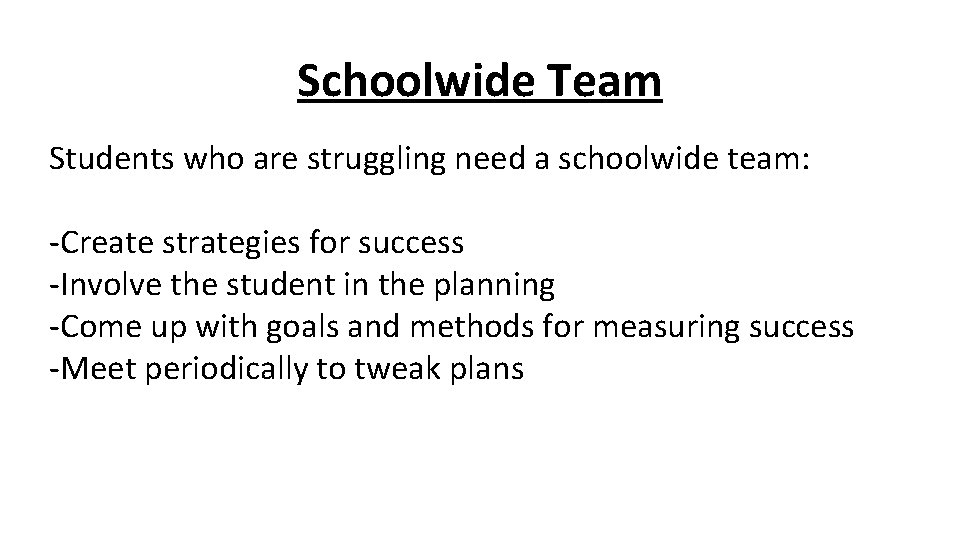 Schoolwide Team

Students who are struggling need a schoolwide team:

-Create strategies for success
-Involve the student in the planning
-Come up with goals and methods for measuring success
-Meet periodically to tweak plans